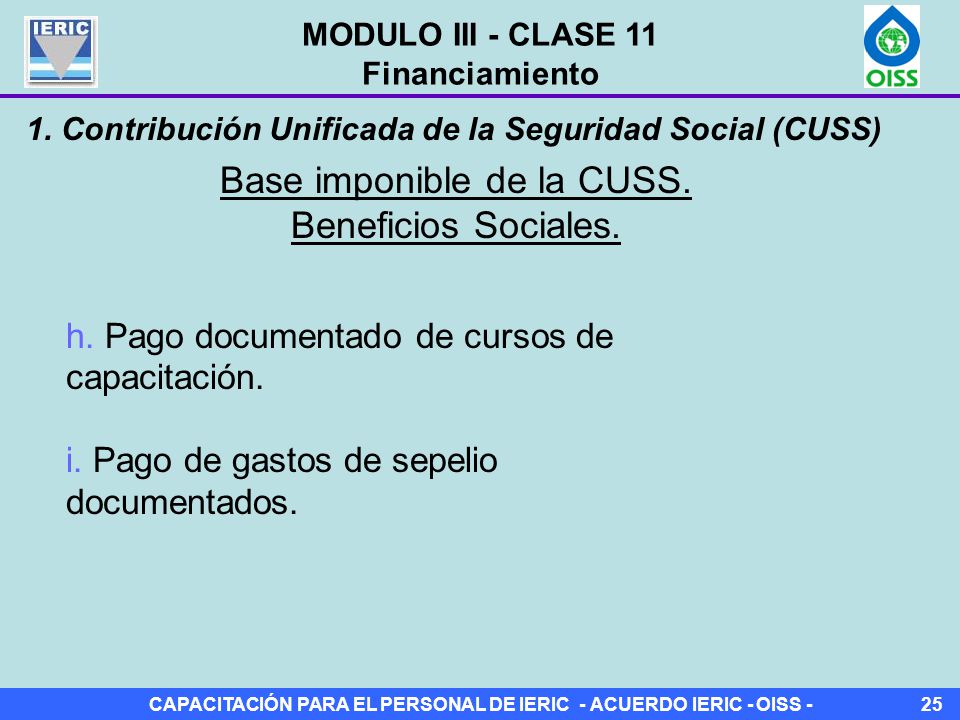 IERIC

MODULO III - CLASE 11
Financiamiento

OISS

1. Contribución Unificada de la Seguridad Social (CUSS)

Base imponible de la CUSS.
Beneficios Sociales.

h. Pago documentado de cursos de capacitación.

i. Pago de gastos de sepelio documentados.

CAPACITACIÓN PARA EL PERSONAL DE IERIC - ACUERDO IERIC - OISS -

25